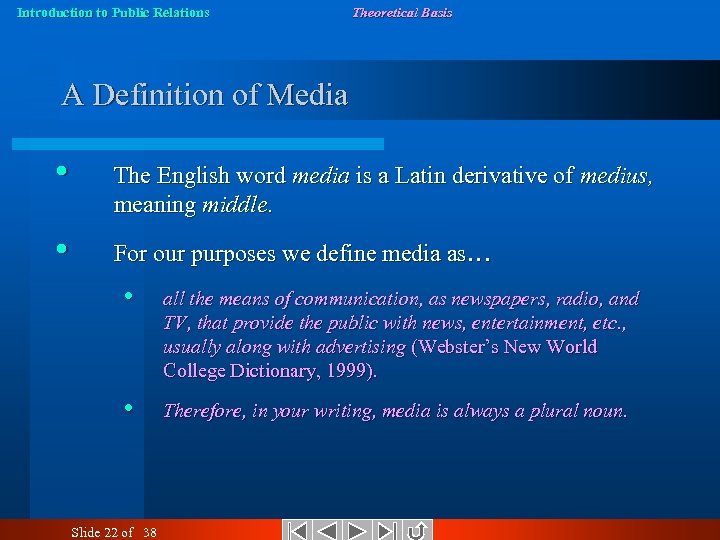 Introduction to Public Relations

Theoretical Basis

A Definition of Media

• The English word media is a Latin derivative of medius, meaning middle.

• For our purposes we define media as…

• all the means of communication, as newspapers, radio, and TV, that provide the public with news, entertainment, etc., usually along with advertising (Webster's New World College Dictionary, 1999).

• Therefore, in your writing, media is always a plural noun.

Slide 22 of 38